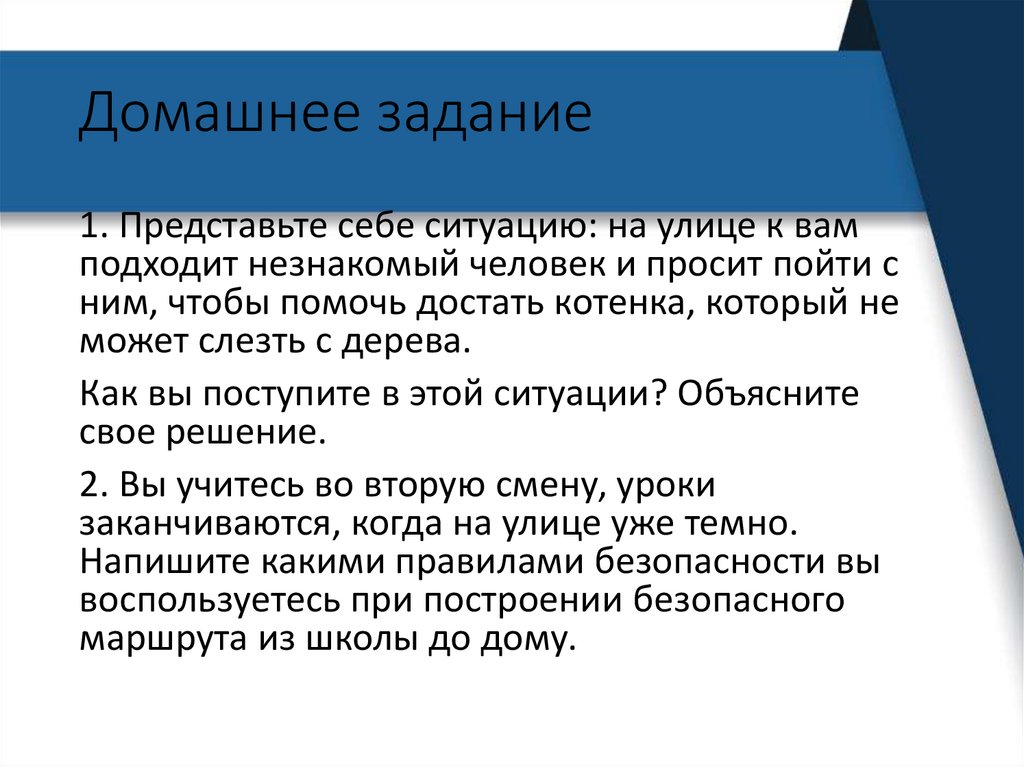 Домашнее задание

1. Представьте себе ситуацию: на улице к вам подходит незнакомый человек и просит пойти с ним, чтобы помочь достать котенка, который не может слезть с дерева.

Как вы поступите в этой ситуации? Объясните свое решение.

2. Вы учитесь во вторую смену, уроки заканчиваются, когда на улице уже темно. Напишите какими правилами безопасности вы воспользуетесь при построении безопасного маршрута из школы до дому.